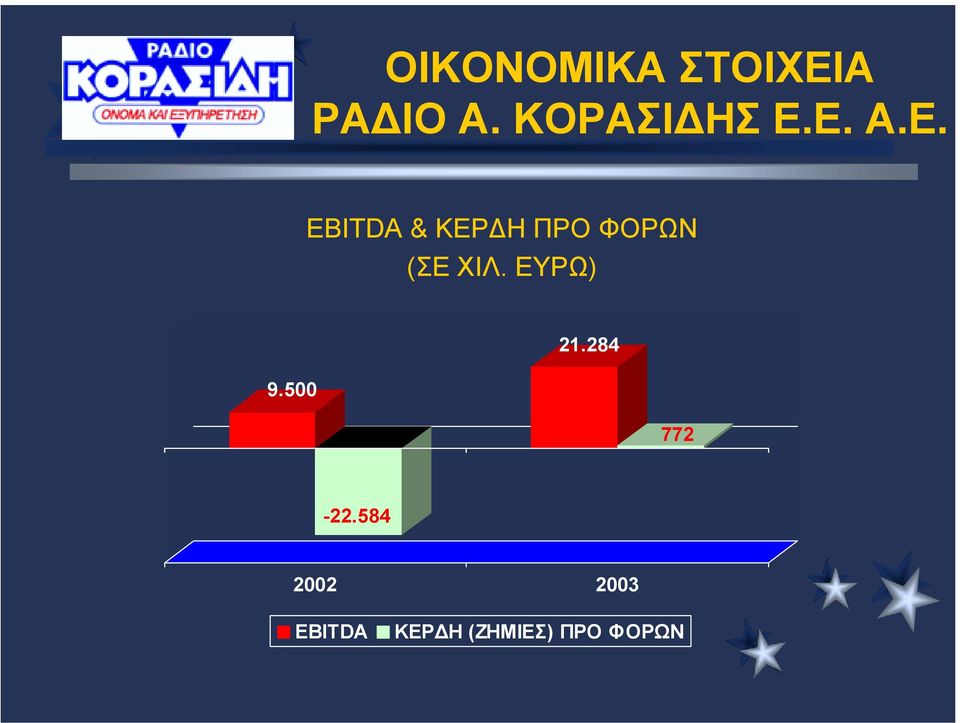 ΡΑΔΙΟ
ΚΟΡΑΣΙΔΗ
ΟΝΟΜΑ ΚΑΙ ΕΞΥΠΗΡΕΤΗΣΗ

ΟΙΚΟΝΟΜΙΚΑ ΣΤΟΙΧΕΙΑ
ΡΑΔΙΟ Α. ΚΟΡΑΣΙΔΗΣ Ε.Ε. Α.Ε.

EBITDA & ΚΕΡΔΗ ΠΡΟ ΦΟΡΩΝ
(ΣΕ ΧΙΛ. ΕΥΡΩ)

9.500
-22.584
21.284
772

2002
2003

EBITDA ΚΕΡΔΗ (ΖΗΜΙΕΣ) ΠΡΟ ΦΟΡΩΝ